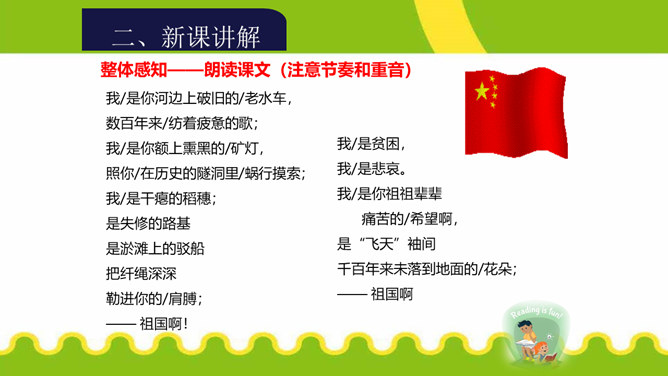 二、新课讲解

整体感知——朗读课文（注意节奏和重音）

我/是你河边上破旧的/老水车，
数百年来/纺着疲惫的歌；
我/是你额上熏黑的/矿灯，
照你/在历史的隧洞里/蜗行摸索；
我/是干瘪的稻穗；
是失修的路基
是淤滩上的驳船
把纤绳深深
勒进你的/肩膊；
—— 祖国啊！

我/是贫困，
我/是悲哀。
我/是你祖祖辈辈
痛苦的/希望啊，
是“飞天”袖间
千百年来未落到地面的/花朵；
—— 祖国啊

Reading is fun!